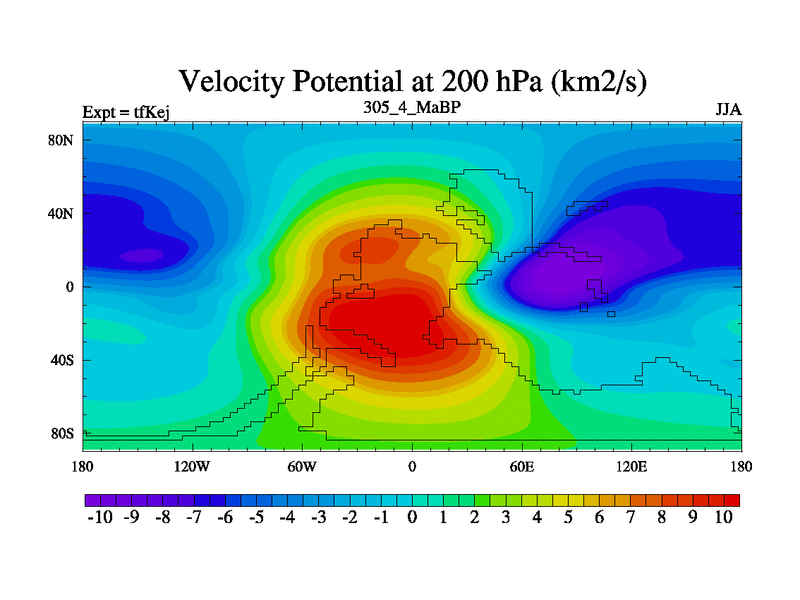 Velocity Potential at 200 hPa (km2/s)

Expt = tfKej

305_4_MaBP

JJA

80N
40N
0
40S
80S

180 120W 60W 0 60E 120E 180

-10 -9 -8 -7 -6 -5 -4 -3 -2 -1 0 1 2 3 4 5 6 7 8 9 10